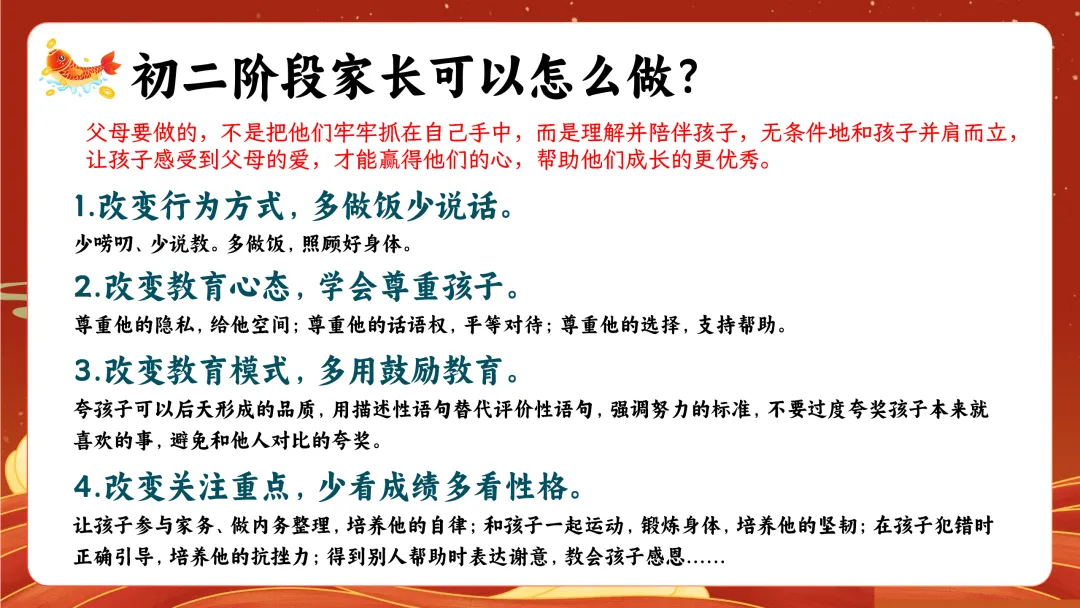 初二阶段家长可以怎么做?

父母要做的，不是把他们牢牢抓在自己手中，而是理解并陪伴孩子，无条件地和孩子并肩而立，让孩子感受到父母的爱，才能赢得他们的心，帮助他们成长的更优秀。

1.改变行为方式，多做饭少说话。

少唠叨、少说教。多做饭，照顾好身体。

2.改变教育心态，学会尊重孩子。

尊重他的隐私，给他空间；尊重他的话语权，平等对待；尊重他的选择，支持帮助。

3.改变教育模式，多用鼓励教育。

夸孩子可以后天形成的品质，用描述性语句替代评价性语句，强调努力的标准，不要过度夸奖孩子本来就喜欢的事，避免和他人对比的夸奖。

4.改变关注重点，少看成绩多看性格。

让孩子参与家务、做内务整理，培养他的自律；和孩子一起运动，锻炼身体，培养他的坚韧；在孩子犯错时正确引导，培养他的抗挫力；得到别人帮助时表达谢意，教会孩子感恩......